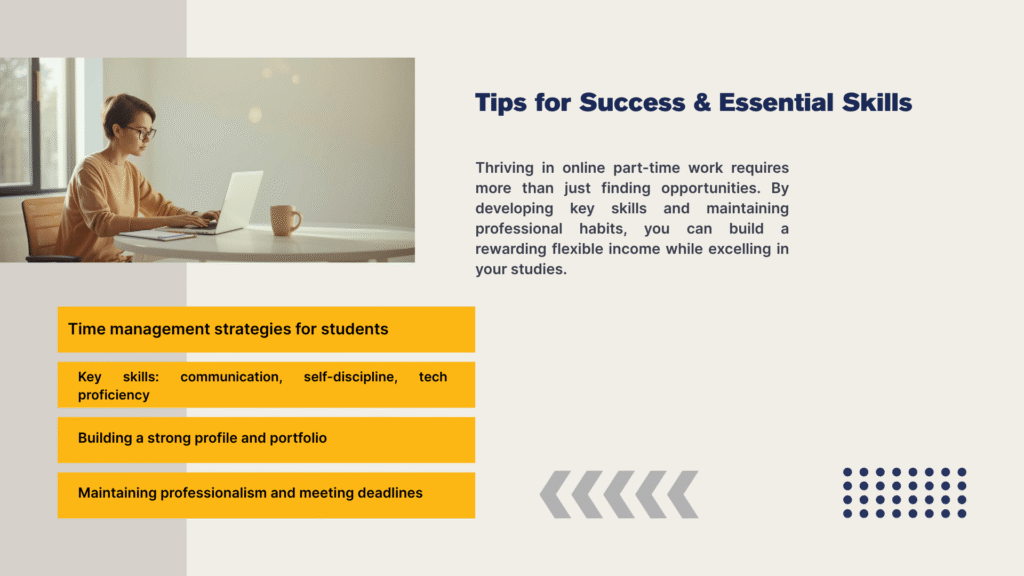 Tips for Success & Essential Skills

Thriving in online part-time work requires more than just finding opportunities. By developing key skills and maintaining professional habits, you can build a rewarding flexible income while excelling in your studies.

Time management strategies for students

Key skills: communication, self-discipline, tech proficiency

Building a strong profile and portfolio

Maintaining professionalism and meeting deadlines